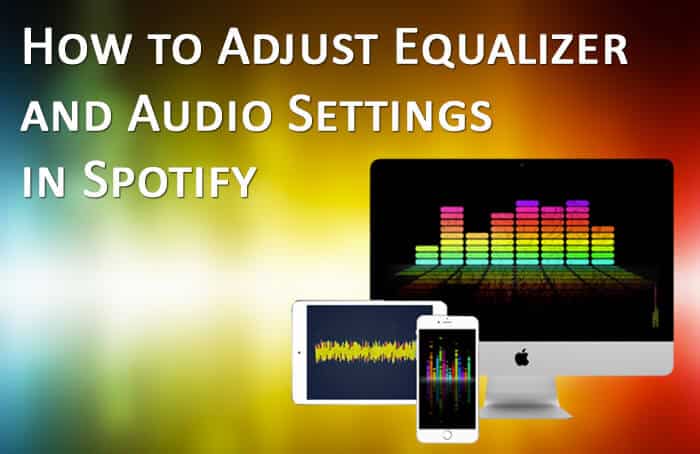 How to Adjust Equalizer and Audio Settings in Spotify